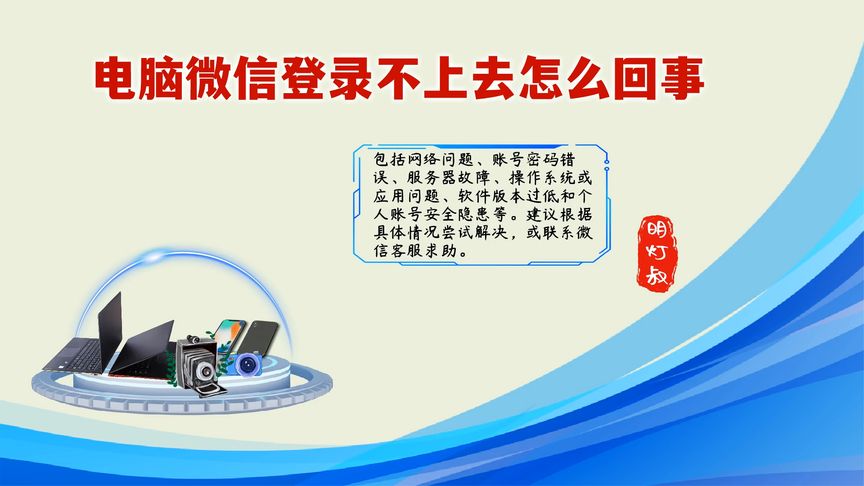 电脑微信登录不上去怎么回事

包括网络问题、账号密码错误、服务器故障、操作系统或应用问题、软件版本过低和个人账号安全隐患等。建议根据具体情况尝试解决，或联系微信客服求助。

明灯叔